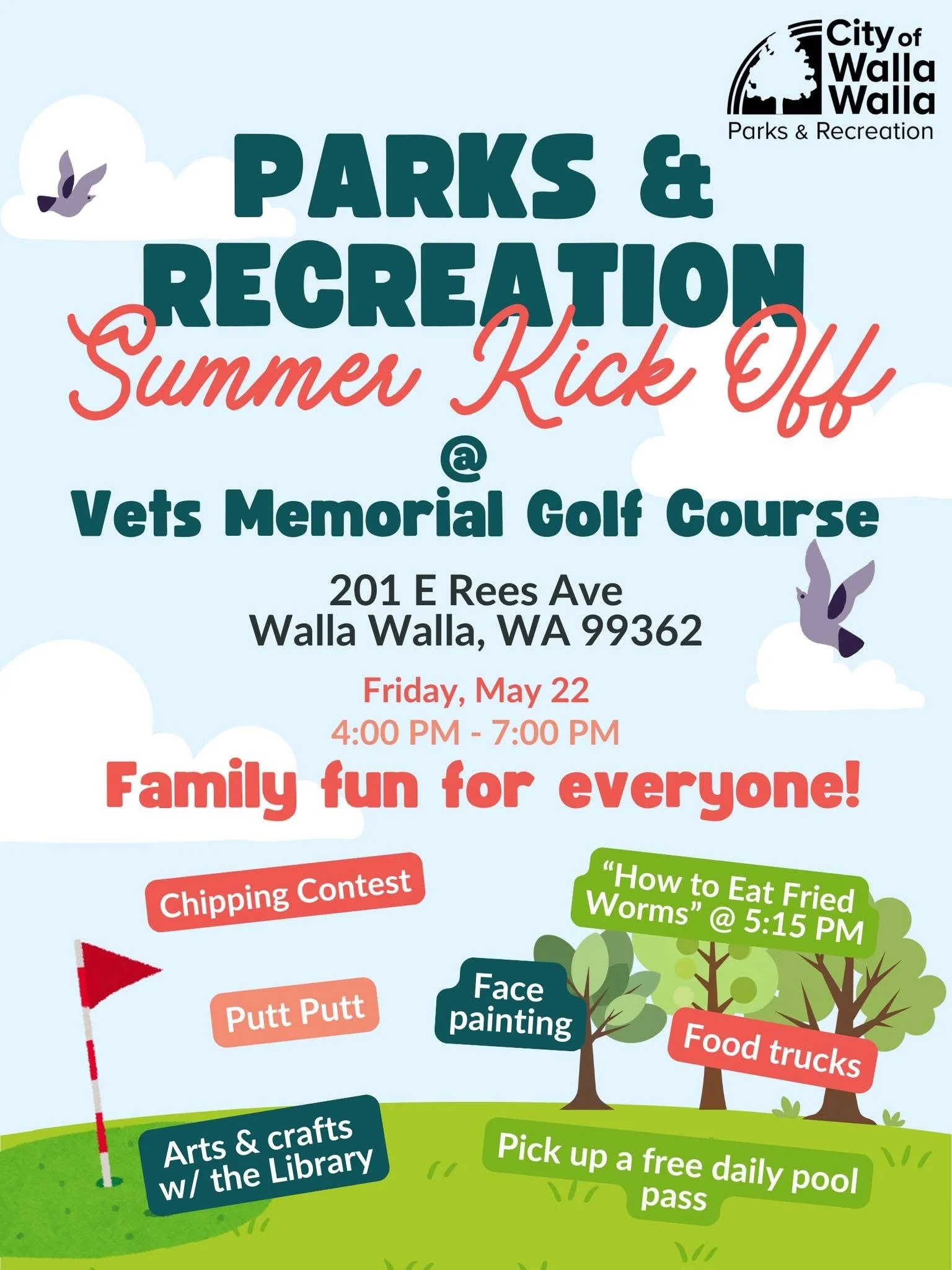 City of Walla Walla
Parks & Recreation

PARKS & RECREATION
Summer Kick Off
@
Vets Memorial Golf Course

201 E Rees Ave
Walla Walla, WA 99362

Friday, May 22
4:00 PM - 7:00 PM

Family fun for everyone!

Chipping Contest

"How to Eat Fried Worms" @ 5:15 PM

Putt Putt

Face painting

Food trucks

Arts & crafts w/ the Library

Pick up a free daily pool pass